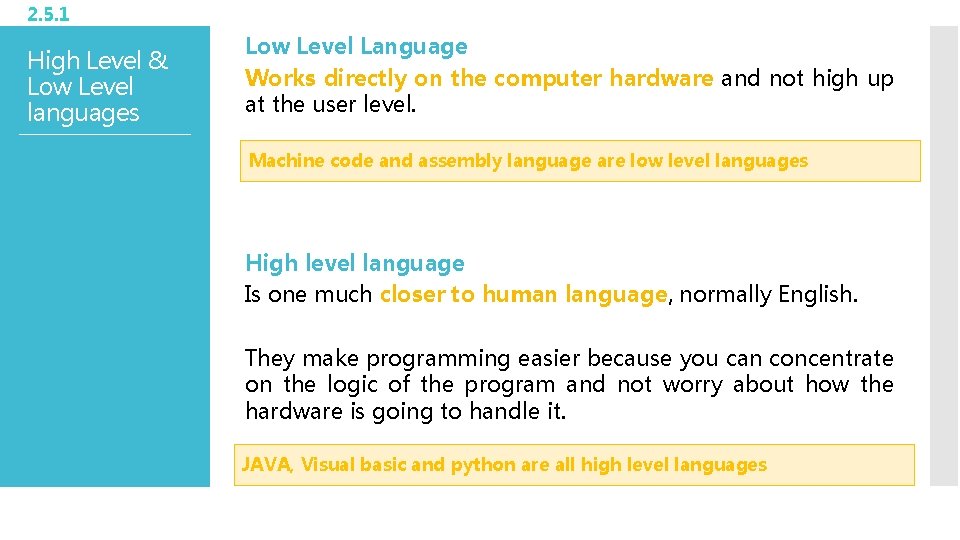 2.5.1

High Level & Low Level languages

Low Level Language
Works directly on the computer hardware and not high up at the user level.

Machine code and assembly language are low level languages

High level language
Is one much closer to human language, normally English.

They make programming easier because you can concentrate on the logic of the program and not worry about how the hardware is going to handle it.

JAVA, Visual basic and python are all high level languages